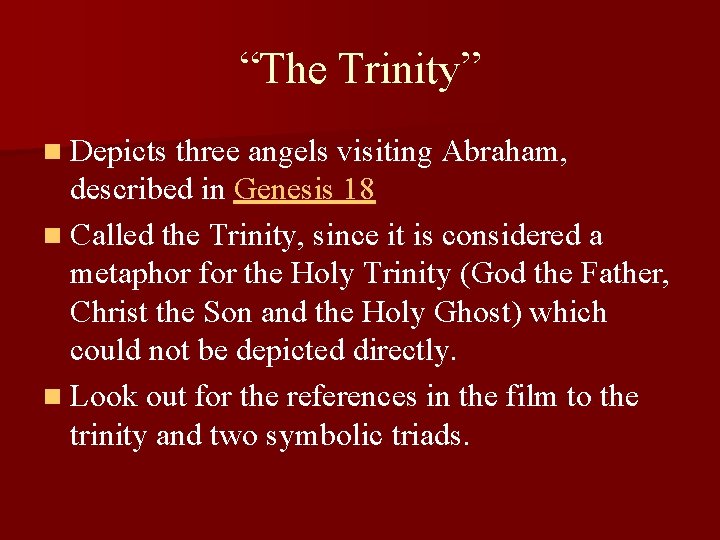 “The Trinity”

- Depicts three angels visiting Abraham, described in Genesis 18
- Called the Trinity, since it is considered a metaphor for the Holy Trinity (God the Father, Christ the Son and the Holy Ghost) which could not be depicted directly.
- Look out for the references in the film to the trinity and two symbolic triads.